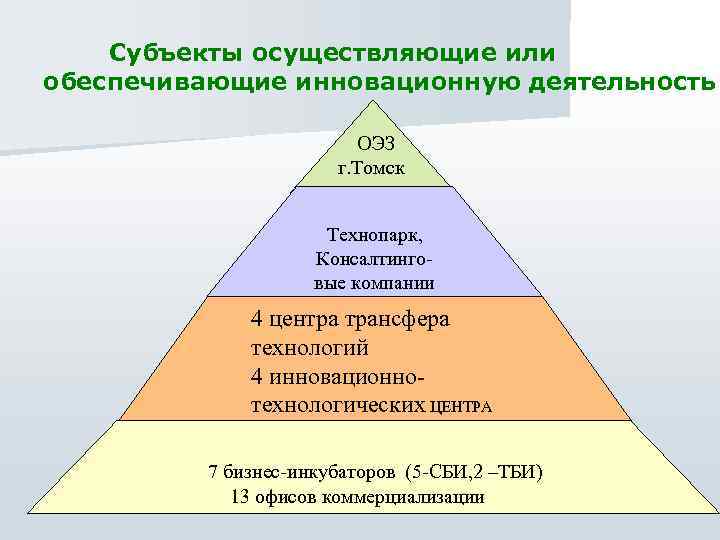 Субъекты осуществляющие или обеспечивающие инновационную деятельность

ОЭЗ
г.Томск

Технопарк, Консалтинговые компании

4 центра трансфера технологий
4 инновационно-технологических ЦЕНТРА

7 бизнес-инкубаторов (5-СБИ,2 –ТБИ)
13 офисов коммерциализации